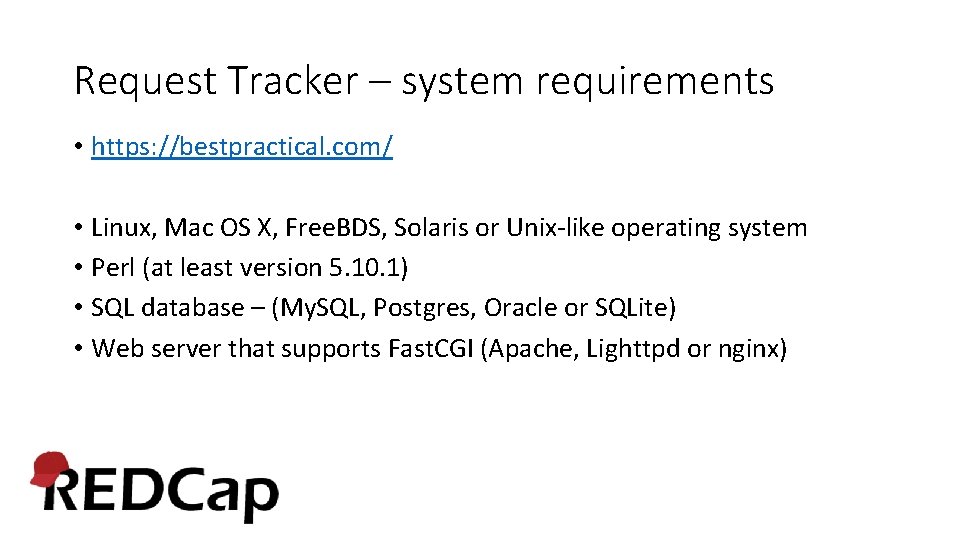 Request Tracker – system requirements

• https://bestpractical.com/

• Linux, Mac OS X, FreeBDS, Solaris or Unix-like operating system
• Perl (at least version 5.10.1)
• SQL database – (MySQL, Postgres, Oracle or SQLite)
• Web server that supports FastCGI (Apache, Lighttpd or nginx)

REDCap